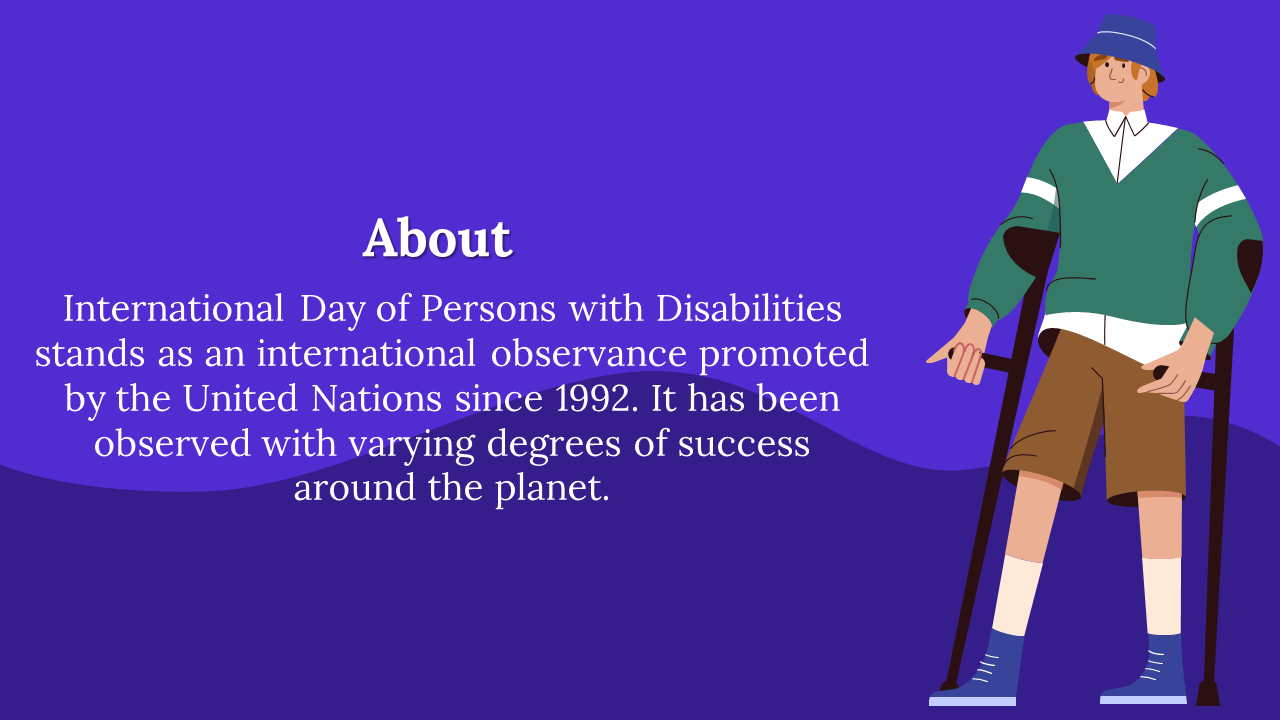 About

International Day of Persons with Disabilities stands as an international observance promoted by the United Nations since 1992. It has been observed with varying degrees of success around the planet.